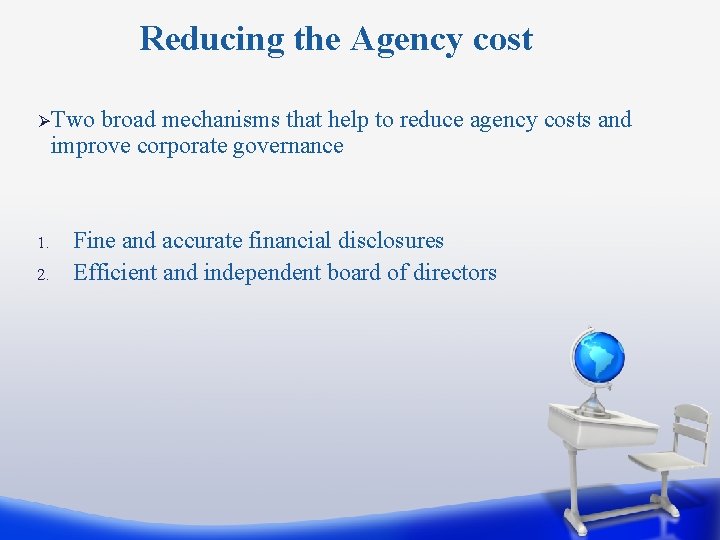 Reducing the Agency cost

➢Two broad mechanisms that help to reduce agency costs and improve corporate governance

1. Fine and accurate financial disclosures
2. Efficient and independent board of directors